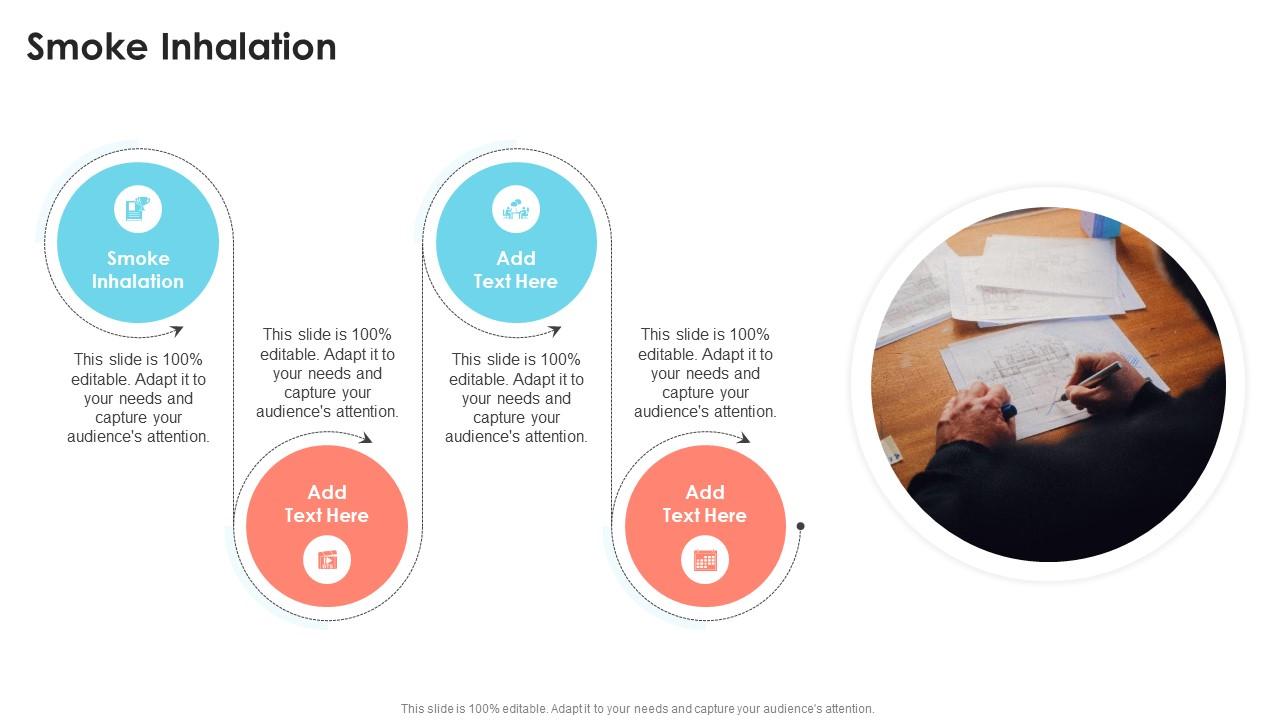 Smoke Inhalation

Smoke Inhalation

This slide is 100% editable. Adapt it to your needs and capture your audience's attention.

This slide is 100% editable. Adapt it to your needs and capture your audience's attention.

Add Text Here

Add Text Here

This slide is 100% editable. Adapt it to your needs and capture your audience's attention.

This slide is 100% editable. Adapt it to your needs and capture your audience's attention.

Add Text Here

This slide is 100% editable. Adapt it to your needs and capture your audience's attention.